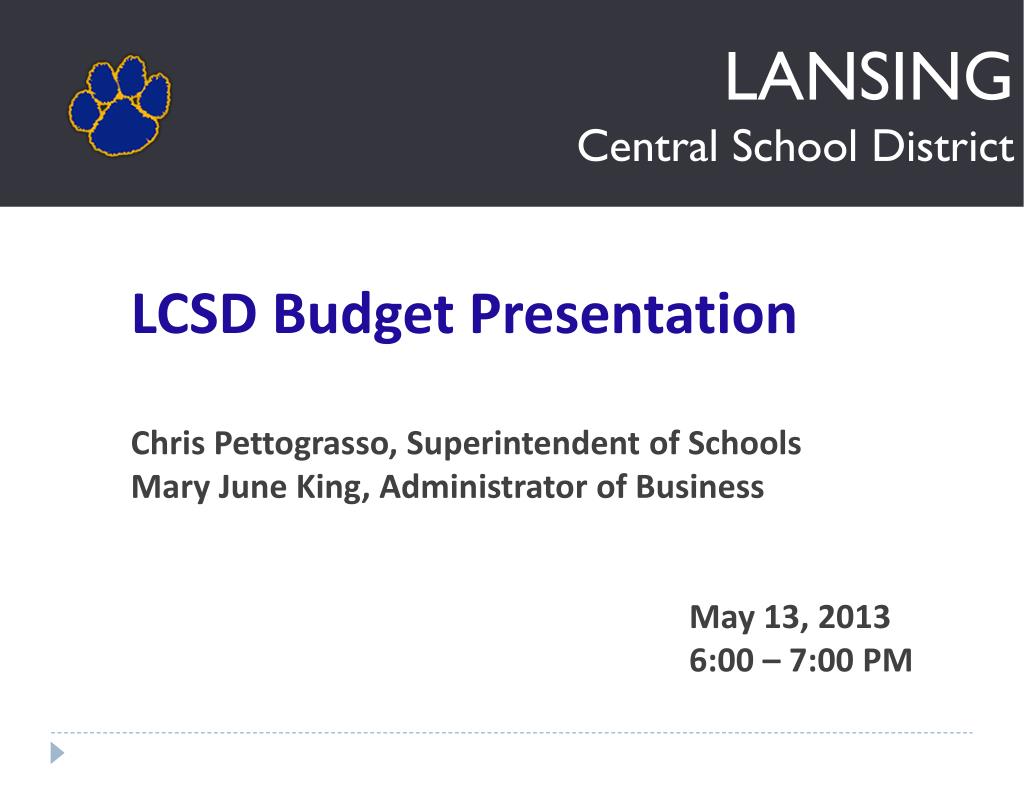 LANSING
Central School District

LCSD Budget Presentation

Chris Pettograsso, Superintendent of Schools
Mary June King, Administrator of Business

May 13, 2013
6:00 – 7:00 PM